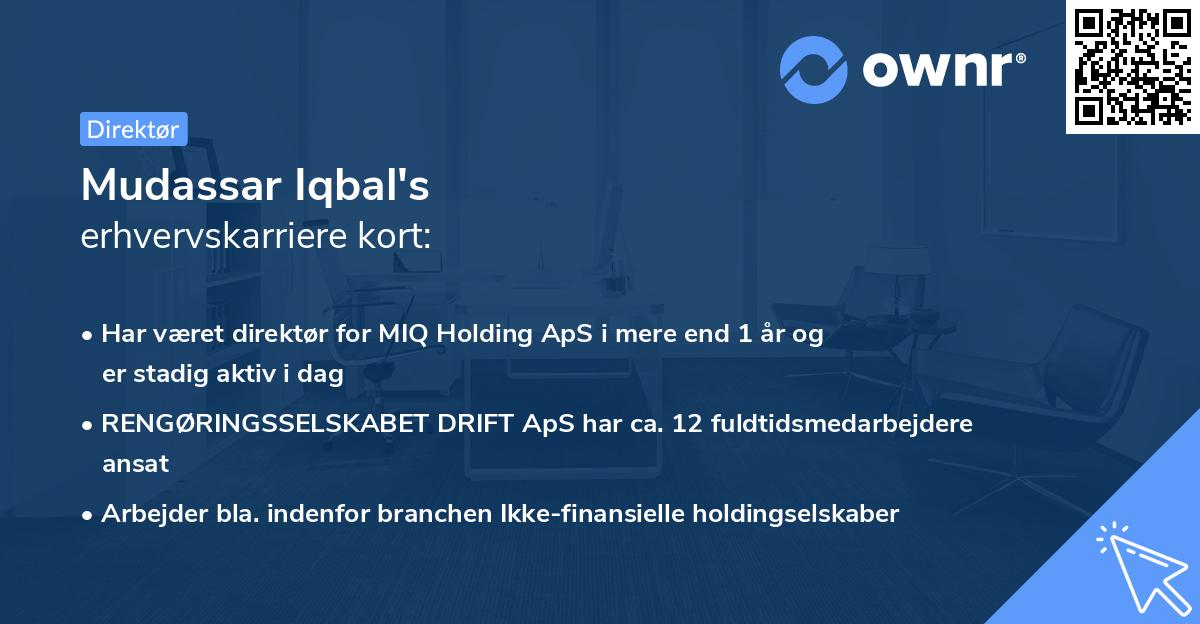 ownr®

Direktør

Mudassar Iqbal's
erhvervskarriere kort:

• Har været direktør for MIQ Holding ApS i mere end 1 år og er stadig aktiv i dag

• RENGØRINGSSELSKABET DRIFT ApS har ca. 12 fuldtidsmedarbejdere ansat

• Arbejder bla. indenfor branchen Ikke-finansielle holdingselskaber